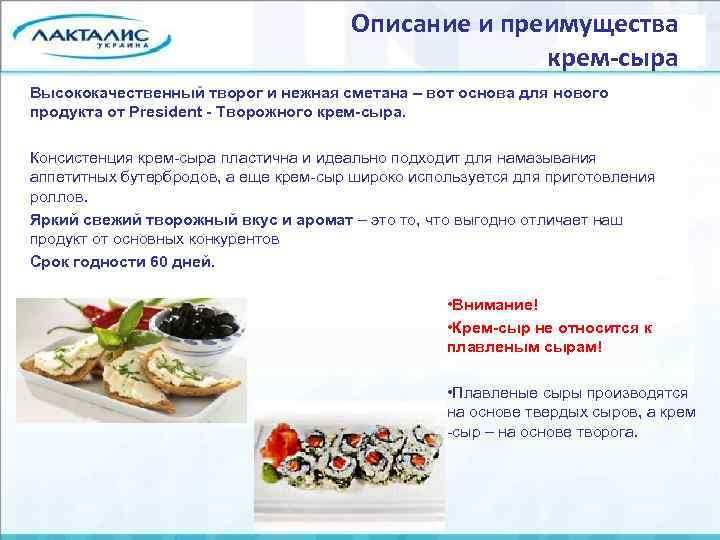 ЛАКТАЛИС
УКРАИНА

Описание и преимущества крем-сыра

Высококачественный творог и нежная сметана – вот основа для нового продукта от President - Творожного крем-сыра.

Консистенция крем-сыра пластична и идеально подходит для намазывания аппетитных бутербродов, а еще крем-сыр широко используется для приготовления роллов.

Яркий свежий творожный вкус и аромат – это то, что выгодно отличает наш продукт от основных конкурентов

Срок годности 60 дней.

•Внимание!

•Крем-сыр не относится к плавленым сырам!

•Плавленые сыры производятся на основе твердых сыров, а крем -сыр – на основе творога.